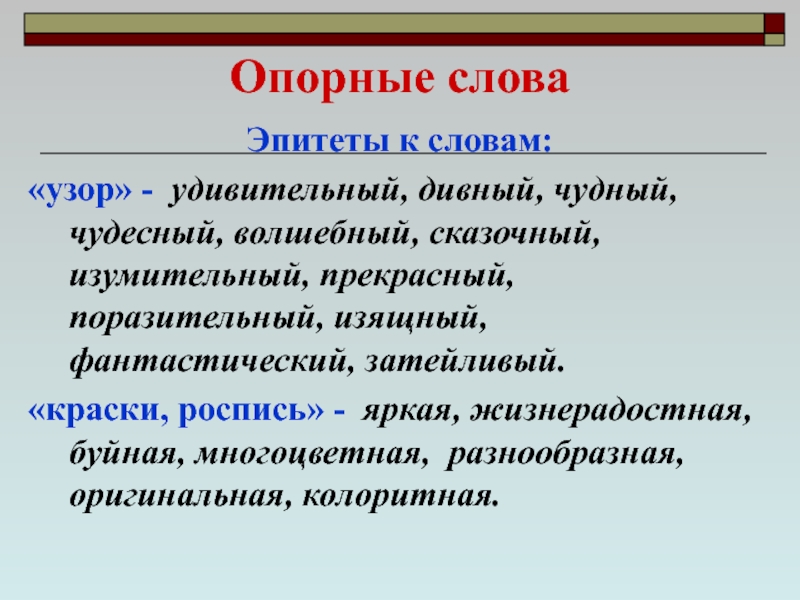 Опорные слова

Эпитеты к словам:

«узор» - удивительный, дивный, чудный, чудесный, волшебный, сказочный, изумительный, прекрасный, поразительный, изящный, фантастический, затейливый.

«краски, роспись» - яркая, жизнерадостная, буйная, многоцветная, разнообразная, оригинальная, колоритная.